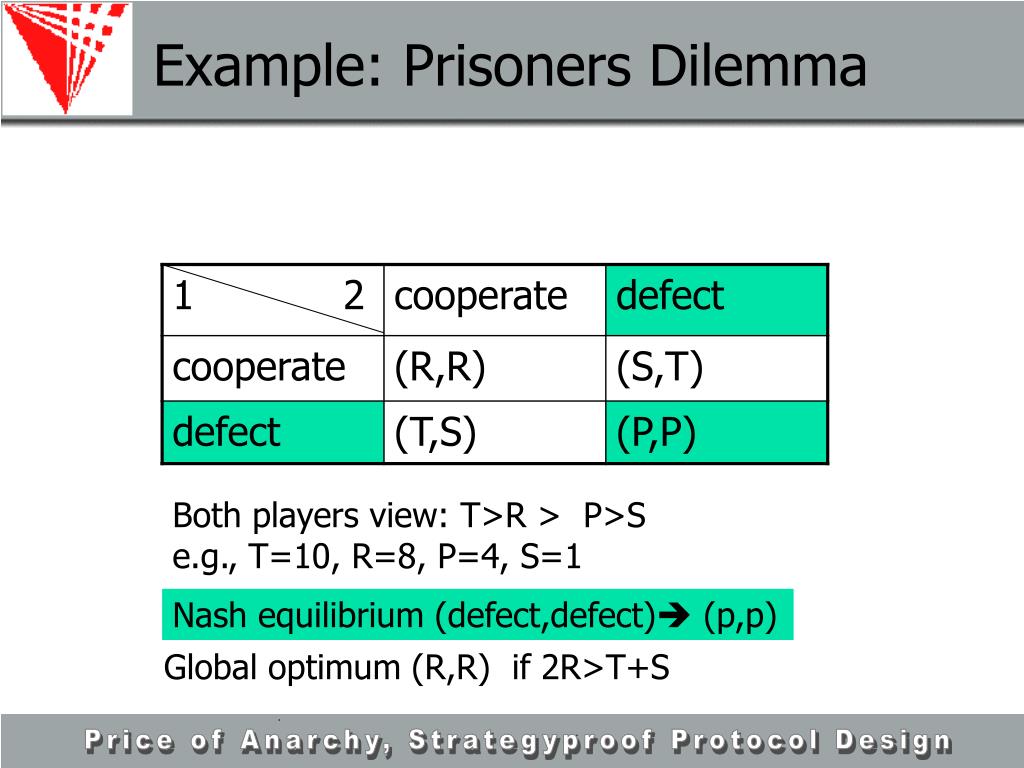 Example: Prisoners Dilemma

| 1 2 | cooperate | defect |
|---|---|---|
| cooperate | (R,R) | (S,T) |
| defect | (T,S) | (P,P) |

Both players view: T>R > P>S
e.g., T=10, R=8, P=4, S=1

Nash equilibrium (defect,defect)➔ (p,p)

Global optimum (R,R) if 2R>T+S

Price of Anarchy, Strategyproof Protocol Design